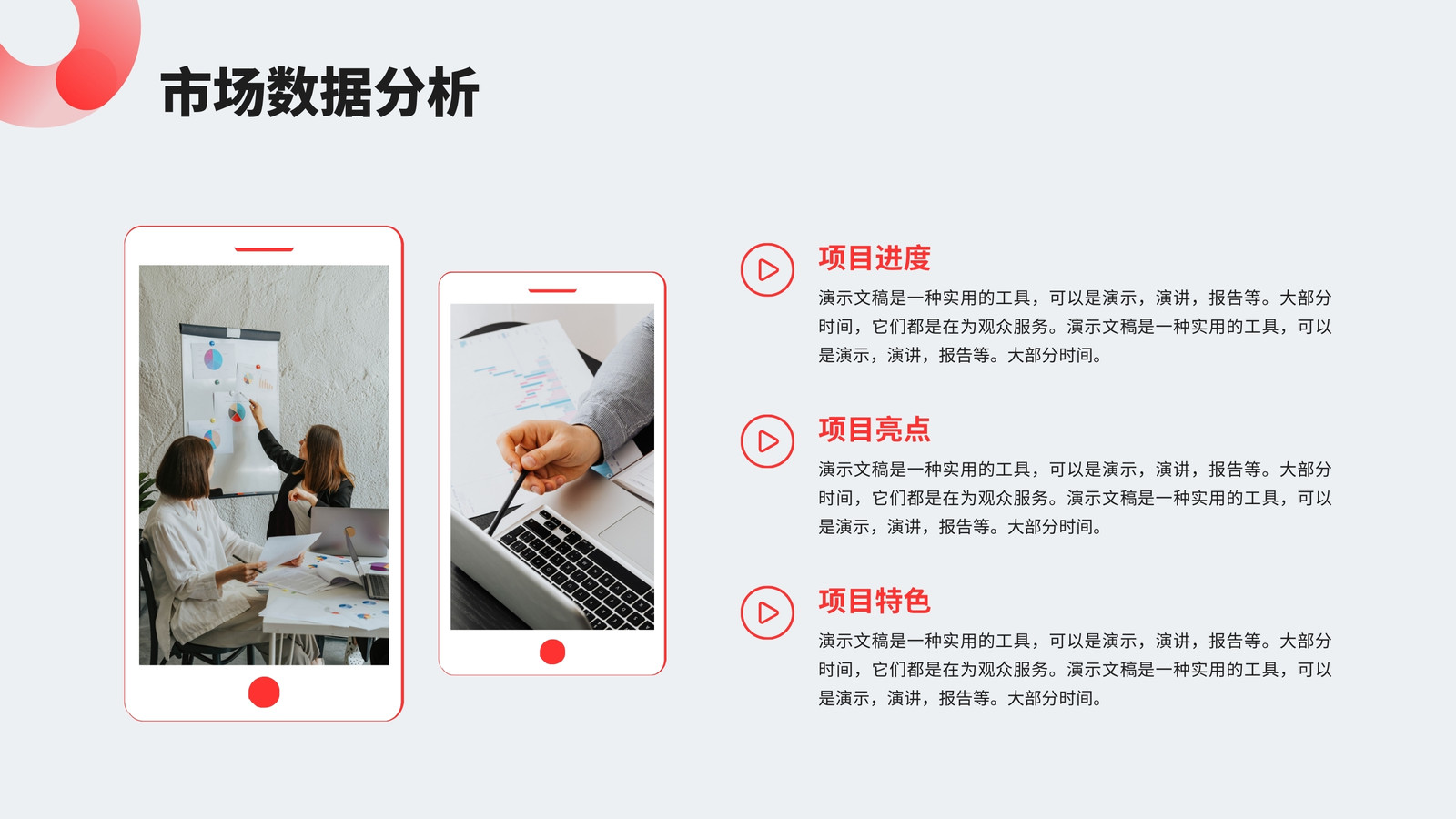 市场数据分析

项目进度

演示文稿是一种实用的工具，可以是演示，演讲，报告等。大部分时间，它们都是在为观众服务。演示文稿是一种实用的工具，可以是演示，演讲，报告等。大部分时间。

项目亮点

演示文稿是一种实用的工具，可以是演示，演讲，报告等。大部分时间，它们都是在为观众服务。演示文稿是一种实用的工具，可以是演示，演讲，报告等。大部分时间。

项目特色

演示文稿是一种实用的工具，可以是演示，演讲，报告等。大部分时间，它们都是在为观众服务。演示文稿是一种实用的工具，可以是演示，演讲，报告等。大部分时间。